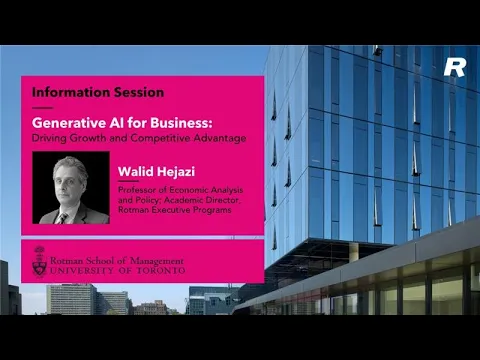 R

Information Session

Generative AI for Business:
Driving Growth and Competitive Advantage

Walid Hejazi

Professor of Economic Analysis and Policy; Academic Director, Rotman Executive Programs

Rotman School of Management
UNIVERSITY OF TORONTO